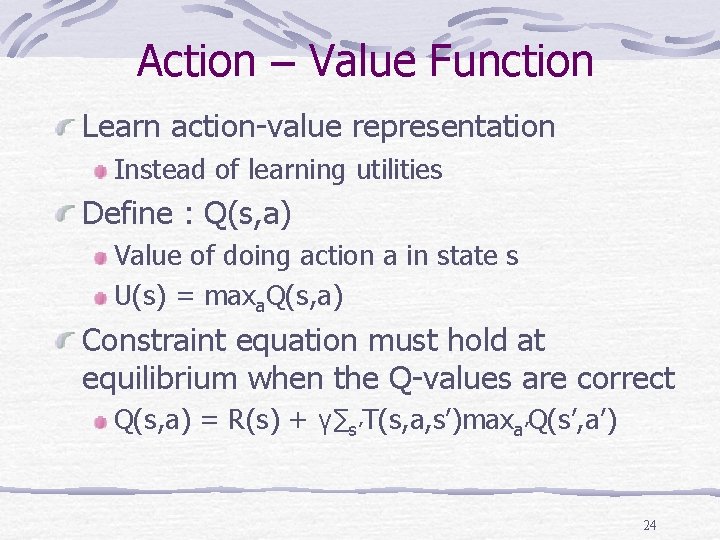 Action – Value Function

Learn action-value representation

Instead of learning utilities

Define : Q(s,a)

Value of doing action a in state s

$U(s) = \max_a Q(s,a)$

Constraint equation must hold at equilibrium when the Q-values are correct

$Q(s,a) = R(s) + \gamma \sum_{s'} T(s,a,s') \max_{a'} Q(s',a')$

24